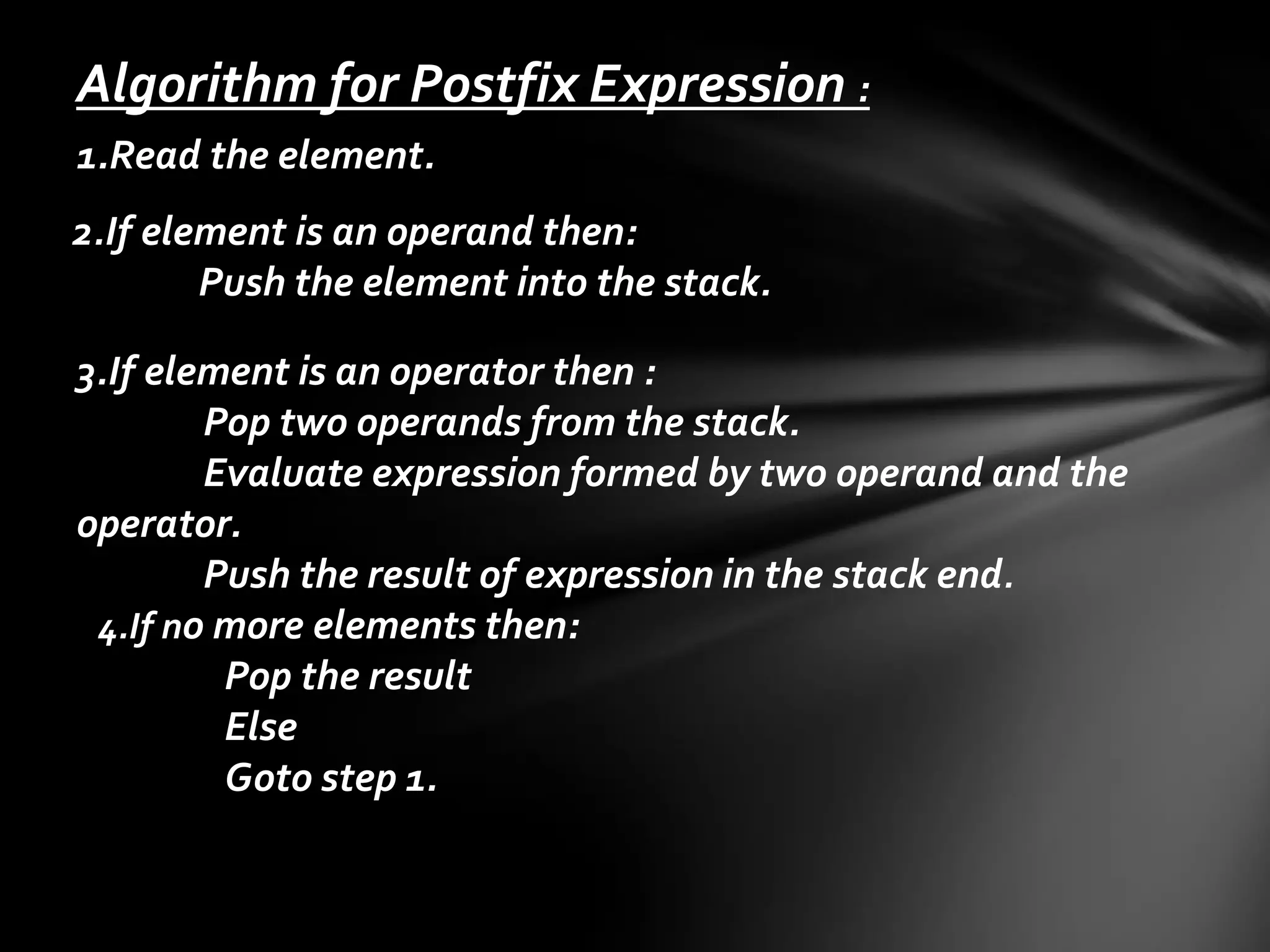 Algorithm for Postfix Expression :

1.Read the element.

2.If element is an operand then:
Push the element into the stack.

3.If element is an operator then :
Pop two operands from the stack.
Evaluate expression formed by two operand and the operator.
Push the result of expression in the stack end.
4.If no more elements then:
Pop the result
Else
Goto step 1.